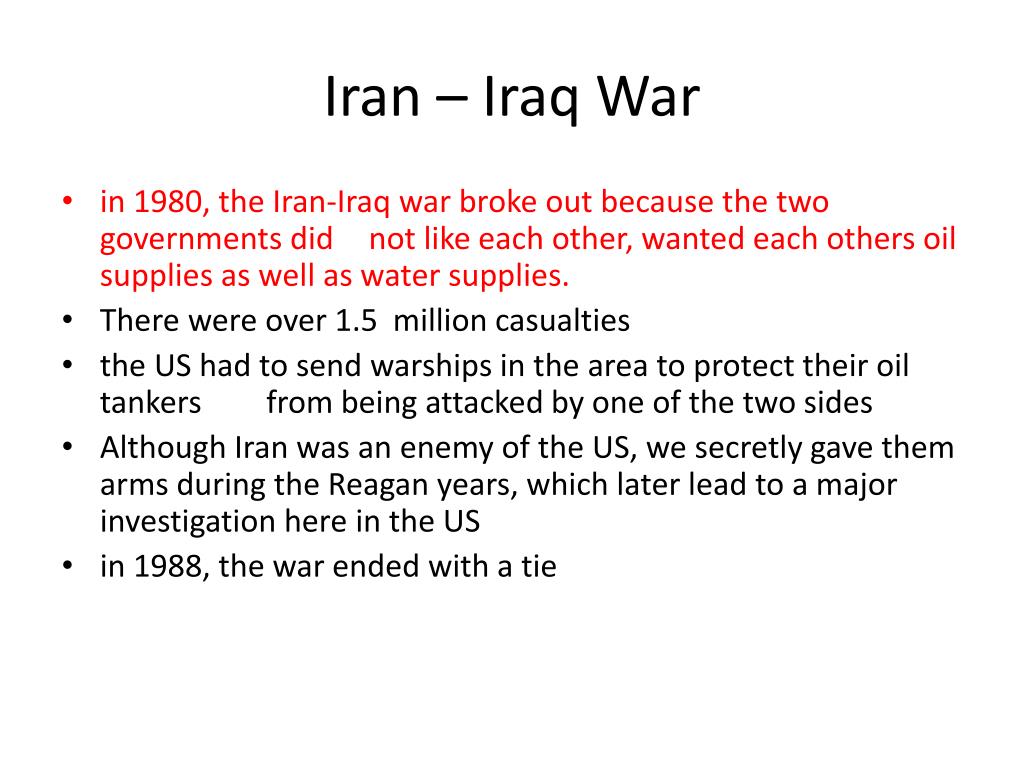 Iran – Iraq War

• in 1980, the Iran-Iraq war broke out because the two governments did not like each other, wanted each others oil supplies as well as water supplies.
• There were over 1.5 million casualties
• the US had to send warships in the area to protect their oil tankers from being attacked by one of the two sides
• Although Iran was an enemy of the US, we secretly gave them arms during the Reagan years, which later lead to a major investigation here in the US
• in 1988, the war ended with a tie